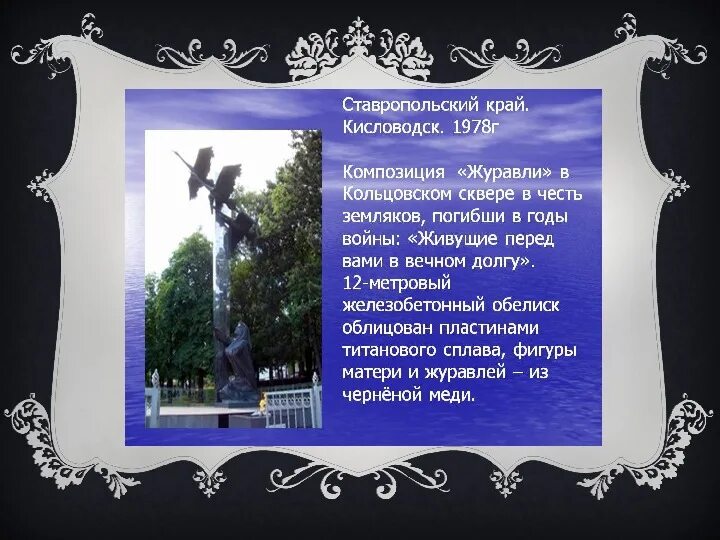 Ставропольский край. Кисловодск. 1978г

Композиция «Журавли» в Кольцовском сквере в честь земляков, погибши в годы войны: «Живущие перед вами в вечном долгу». 12-метровый железобетонный обелиск облицован пластинами титанового сплава, фигуры матери и журавлей – из чернёной меди.